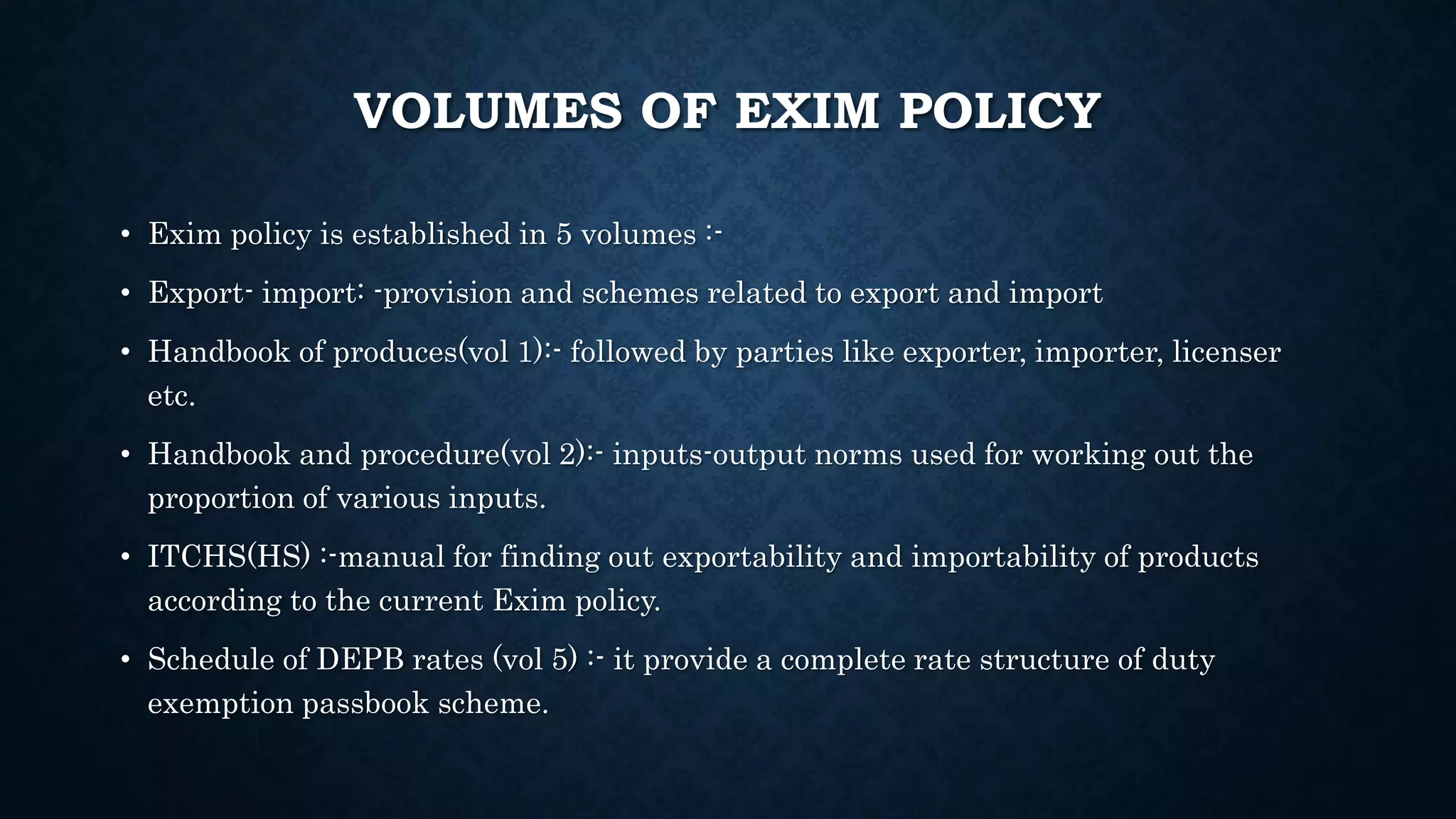 VOLUMES OF EXIM POLICY

• Exim policy is established in 5 volumes :-

• Export- import: -provision and schemes related to export and import

• Handbook of produces(vol 1):- followed by parties like exporter, importer, licenser etc.

• Handbook and procedure(vol 2):- inputs-output norms used for working out the proportion of various inputs.

• ITCHS(HS) :-manual for finding out exportability and importability of products according to the current Exim policy.

• Schedule of DEPB rates (vol 5) :- it provide a complete rate structure of duty exemption passbook scheme.